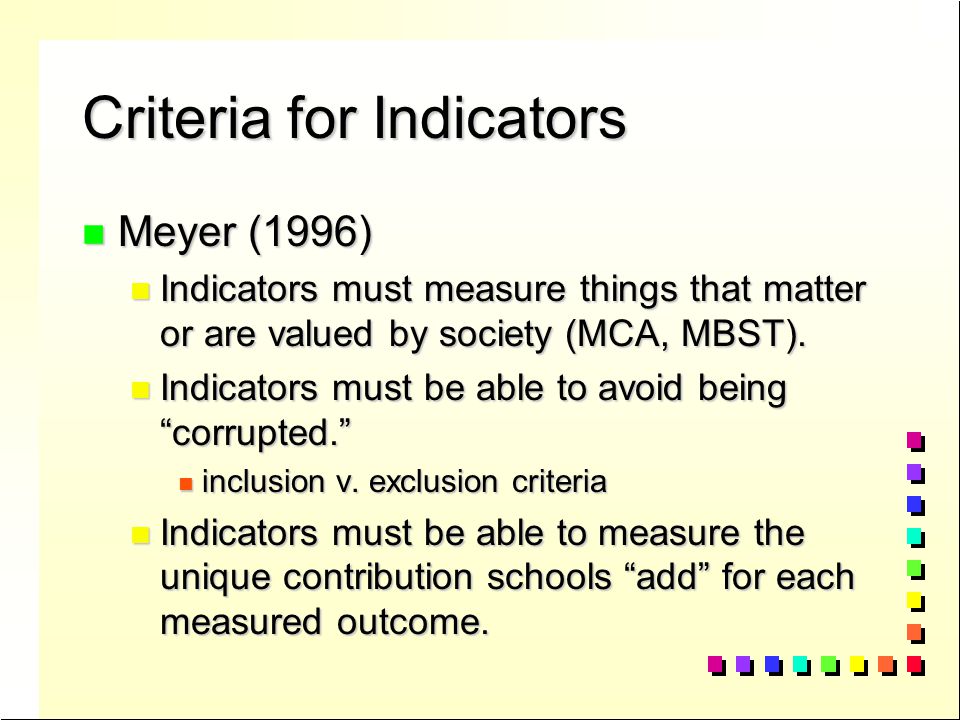 Criteria for Indicators

Meyer (1996)

Indicators must measure things that matter or are valued by society (MCA, MBST).

Indicators must be able to avoid being “corrupted.”

inclusion v. exclusion criteria

Indicators must be able to measure the unique contribution schools “add” for each measured outcome.